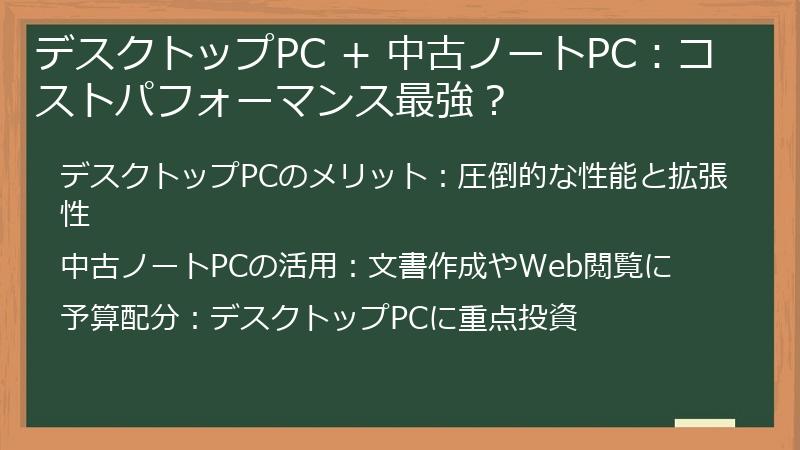 デスクトップPC + 中古ノートPC：コストパフォーマンス最強？

デスクトップPCのメリット：圧倒的な性能と拡張性

中古ノートPCの活用：文書作成やWeb閲覧に

予算配分：デスクトップPCに重点投資